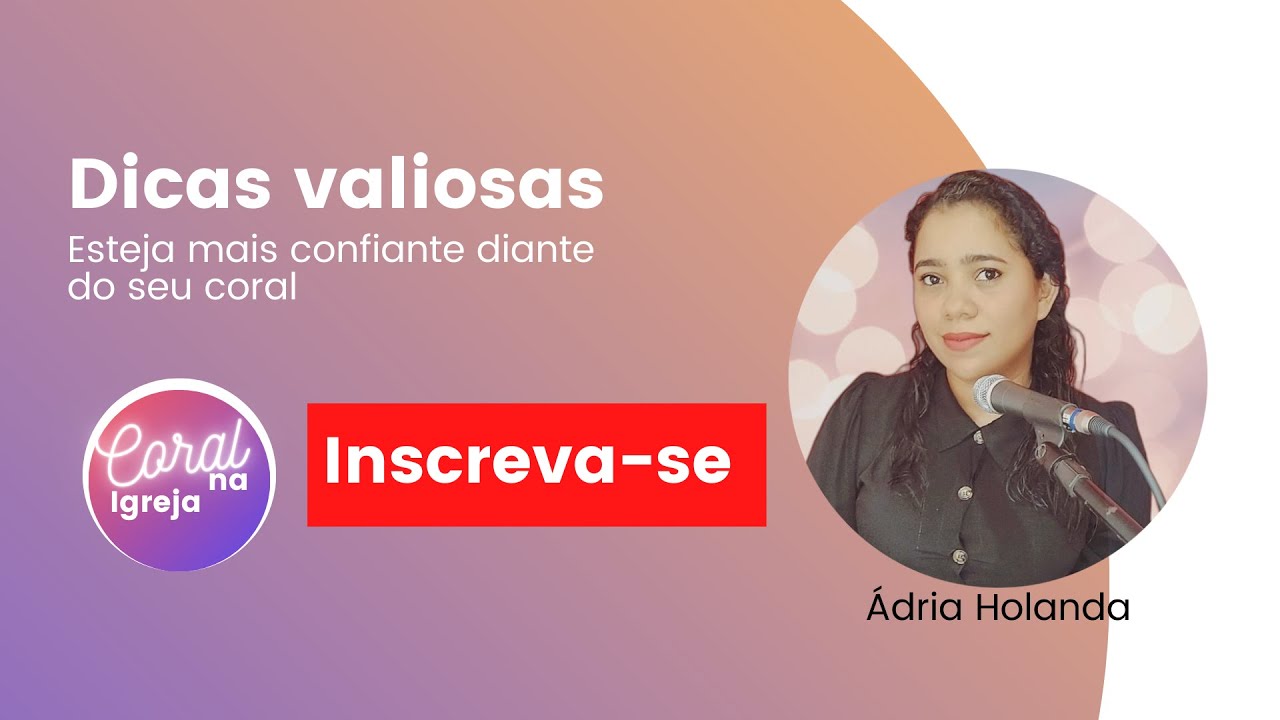 Dicas valiosas
Esteja mais confiante diante do seu coral

Coral na Igreja

Inscreva-se

Ádria Holanda